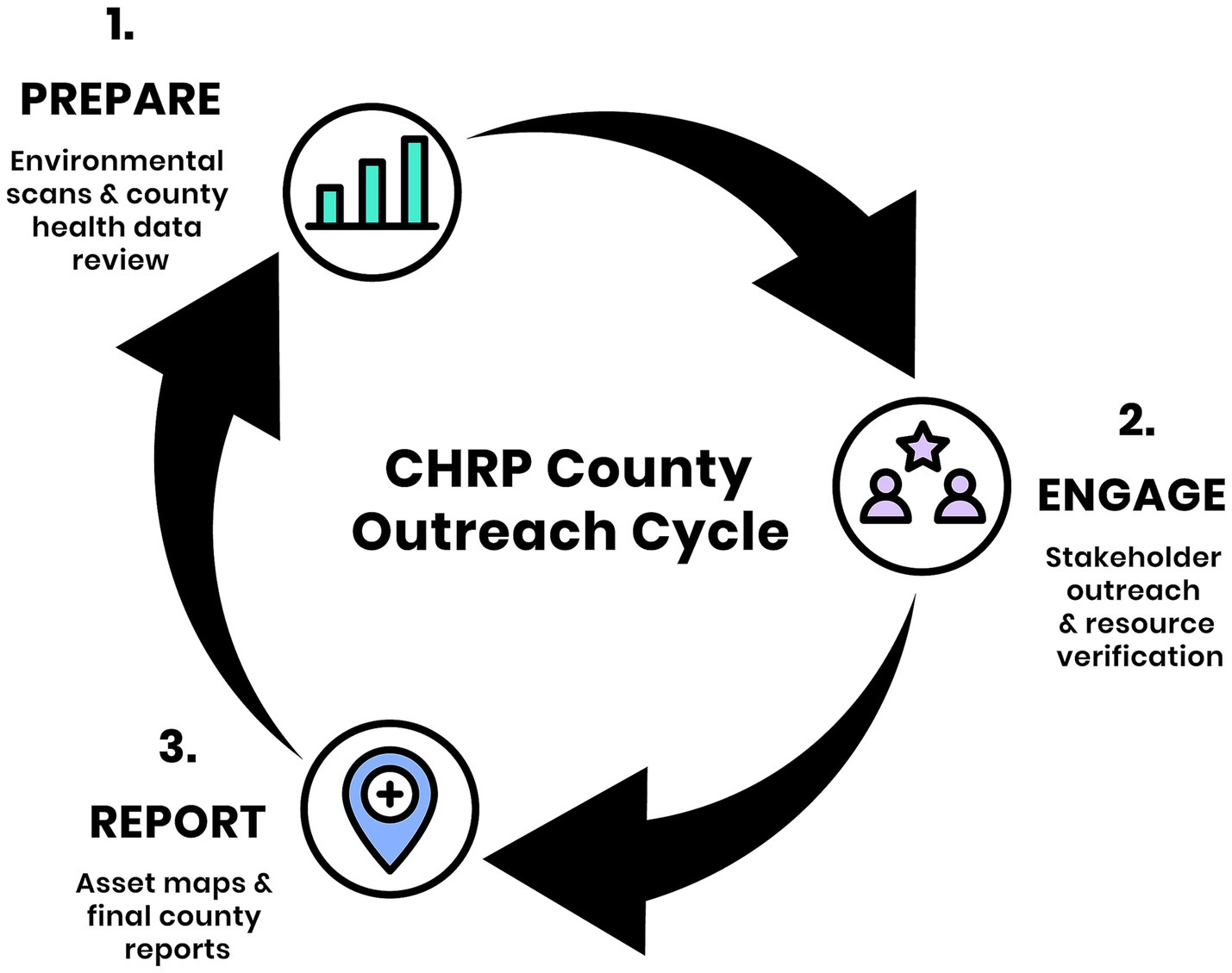 1.

PREPARE

Environmental scans & county health data review

CHRP County Outreach Cycle

2.

ENGAGE

Stakeholder outreach & resource verification

3.

REPORT

Asset maps & final county reports